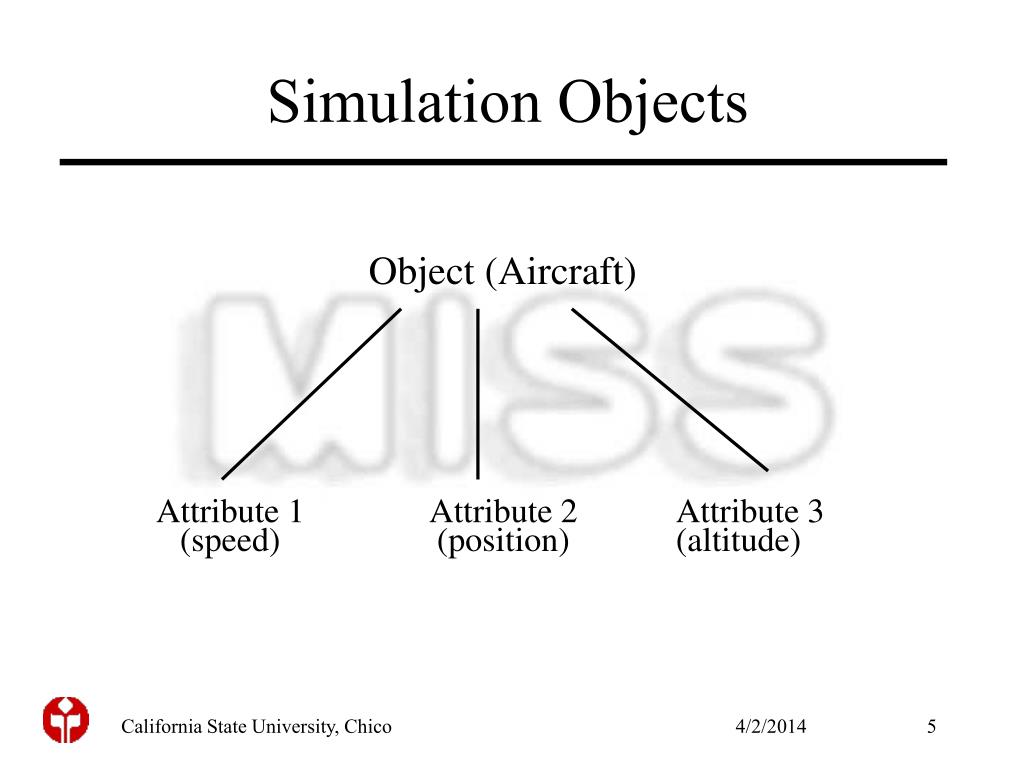 Simulation Objects

Object (Aircraft)

MISS

Attribute 1 (speed)

Attribute 2 (position)

Attribute 3 (altitude)

California State University, Chico 4/2/2014 5